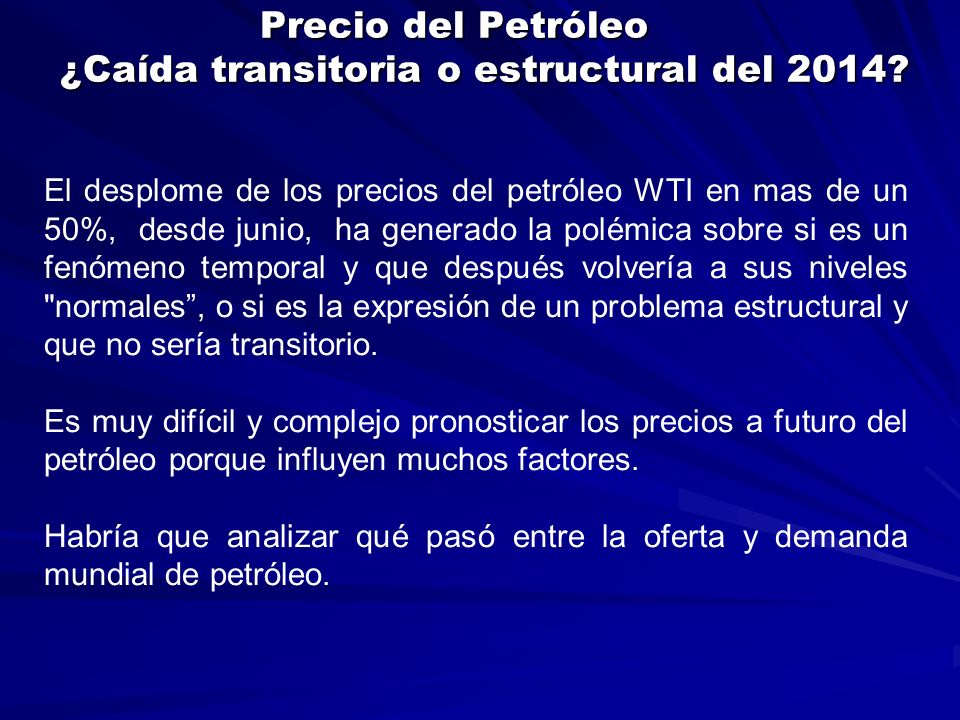 Precio del Petróleo
¿Caída transitoria o estructural del 2014?

El desplome de los precios del petróleo WTI en mas de un 50%, desde junio, ha generado la polémica sobre si es un fenómeno temporal y que después volvería a sus niveles "normales”, o si es la expresión de un problema estructural y que no sería transitorio.

Es muy difícil y complejo pronosticar los precios a futuro del petróleo porque influyen muchos factores.

Habría que analizar qué pasó entre la oferta y demanda mundial de petróleo.